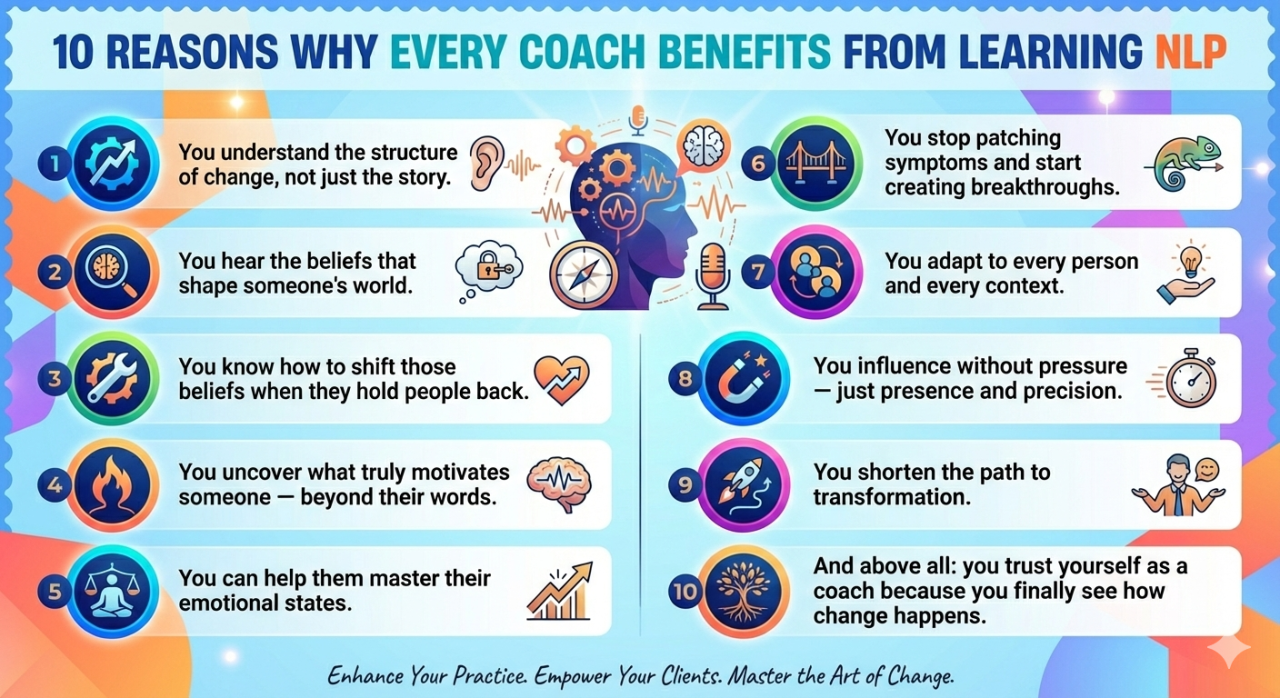 10 REASONS WHY EVERY COACH BENEFITS FROM LEARNING NLP

1 You understand the structure of change, not just the story.

2 You hear the beliefs that shape someone's world.

3 You know how to shift those beliefs when they hold people back.

4 You uncover what truly motivates someone — beyond their words.

5 You can help them master their emotional states.

6 You stop patching symptoms and start creating breakthroughs.

7 You adapt to every person and every context.

8 You influence without pressure — just presence and precision.

9 You shorten the path to transformation.

10 And above all: you trust yourself as a coach because you finally see how change happens.

Enhance Your Practice. Empower Your Clients. Master the Art of Change.